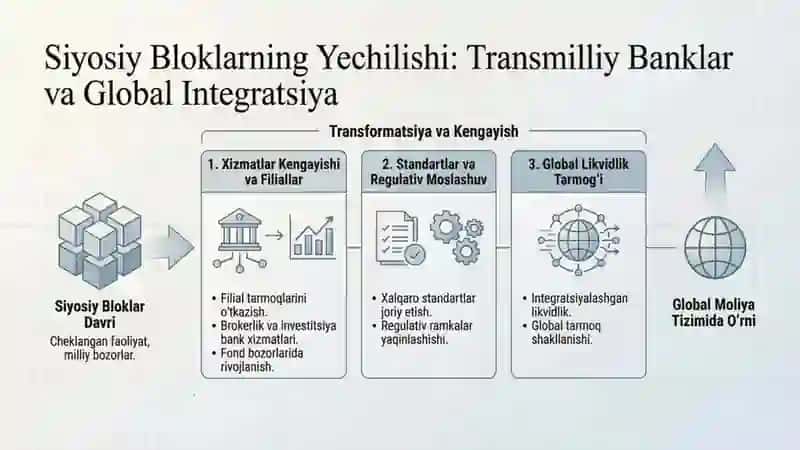 Siyosiy Bloklarning Yechilishi: Transmilliy Banklar va Global Integratsiya

Transformatsiya va Kengayish

Siyosiy Bloklar Davri

Cheklangan faoliyat, milliy bozorlar.

1. Xizmatlar Kengayishi va Filiallar

• Filial tarmoqlarini o'tkazish.
• Brokerlik va investitsiya bank xizmatlari.
• Fond bozorlarida rivojlanish.

2. Standartlar va Regulativ Moslashuv

• Xalqaro standartlar joriy etish.
• Regulativ ramkalar yaqinlashishi.

3. Global Likvidlik Tarmog'i

• Integratsiyalashgan likvidlik.
• Global tarmoq shakllanishi.

Global Moliya Tizimida O'rni